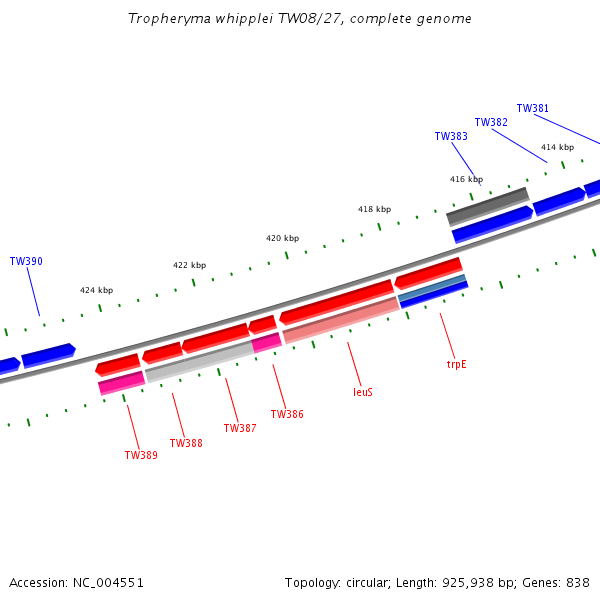 Tropheryma whipplei TW08/27, complete genome

TW381
TW382
TW383
414 kbp
416 kbp
418 kbp
420 kbp
422 kbp
424 kbp
TW390

trpE
leuS
TW386
TW387
TW388
TW389

Accession: NC_004551

Topology: circular; Length: 925,938 bp; Genes: 838